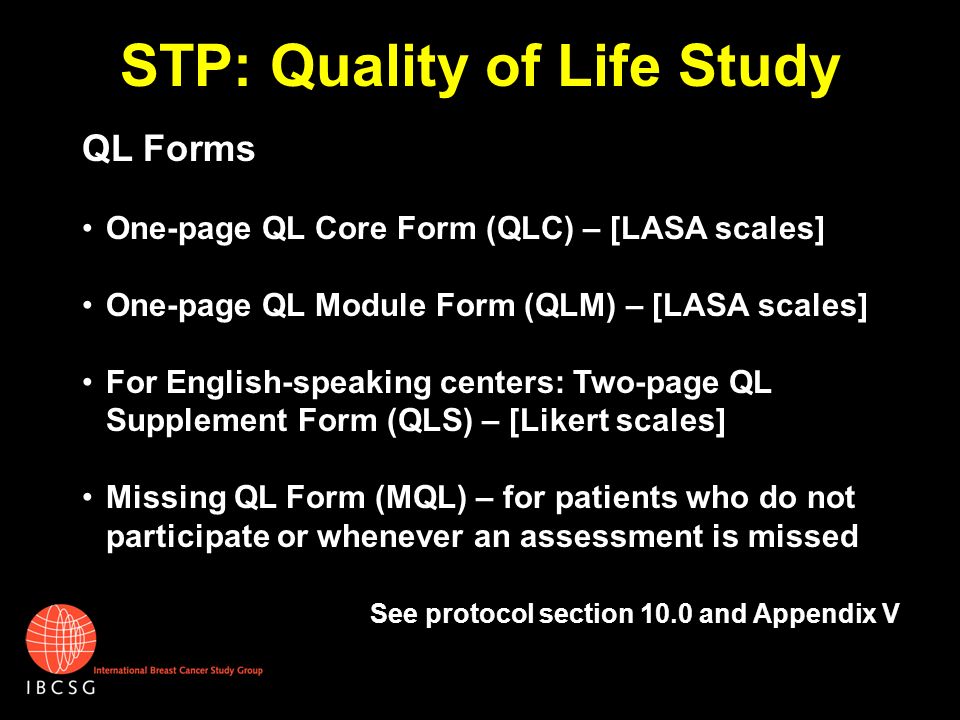 STP: Quality of Life Study

QL Forms

• One-page QL Core Form (QLC) – [LASA scales]

• One-page QL Module Form (QLM) – [LASA scales]

• For English-speaking centers: Two-page QL Supplement Form (QLS) – [Likert scales]

• Missing QL Form (MQL) – for patients who do not participate or whenever an assessment is missed

See protocol section 10.0 and Appendix V

International Breast Cancer Study Group

IBCSG